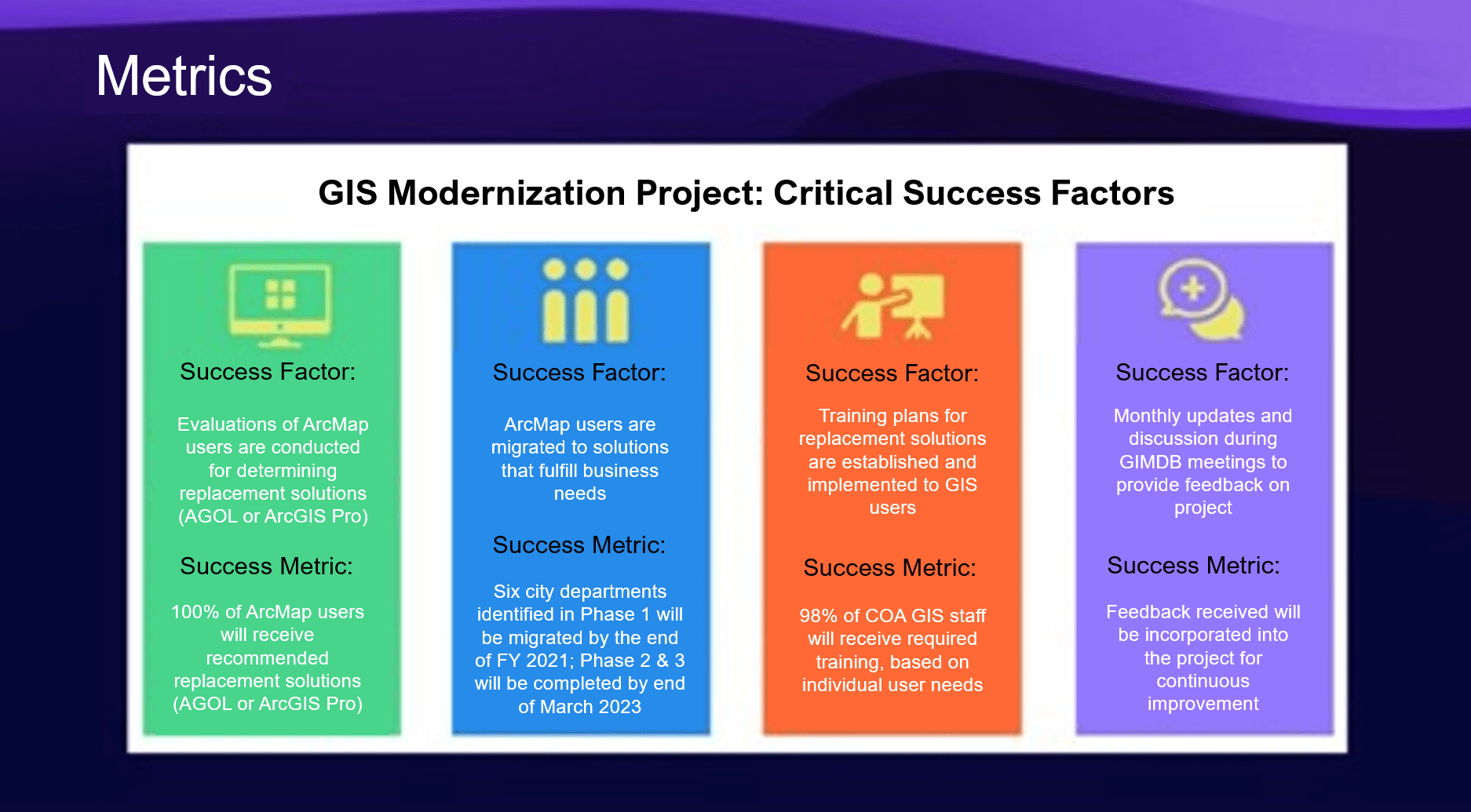 Metrics

GIS Modernization Project: Critical Success Factors

Success Factor:

Evaluations of ArcMap users are conducted for determining replacement solutions (AGOL or ArcGIS Pro)

Success Metric:

100% of ArcMap users will receive recommended replacement solutions (AGOL or ArcGIS Pro)

Success Factor:

ArcMap users are migrated to solutions that fulfill business needs

Success Metric:

Six city departments identified in Phase 1 will be migrated by the end of FY 2021; Phase 2 & 3 will be completed by end of March 2023

Success Factor:

Training plans for replacement solutions are established and implemented to GIS users

Success Metric:

98% of COA GIS staff will receive required training, based on individual user needs

Success Factor:

Monthly updates and discussion during GIMDB meetings to provide feedback on project

Success Metric:

Feedback received will be incorporated into the project for continuous improvement